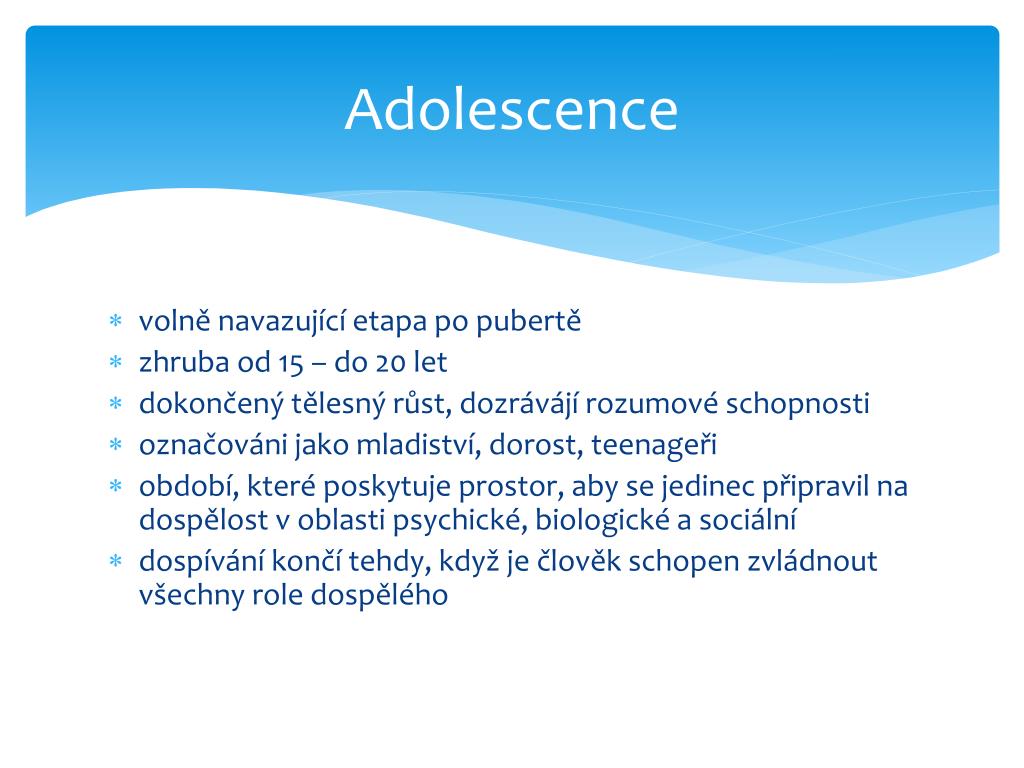 Adolescence

* volně navazující etapa po pubertě
* zhruba od 15 – do 20 let
* dokončený tělesný růst, dozrávájí rozumové schopnosti
* označováni jako mladiství, dorost, teenageři
* období, které poskytuje prostor, aby se jedinec připravil na dospělost v oblasti psychické, biologické a sociální
* dospívání končí tehdy, když je člověk schopen zvládnout všechny role dospělého